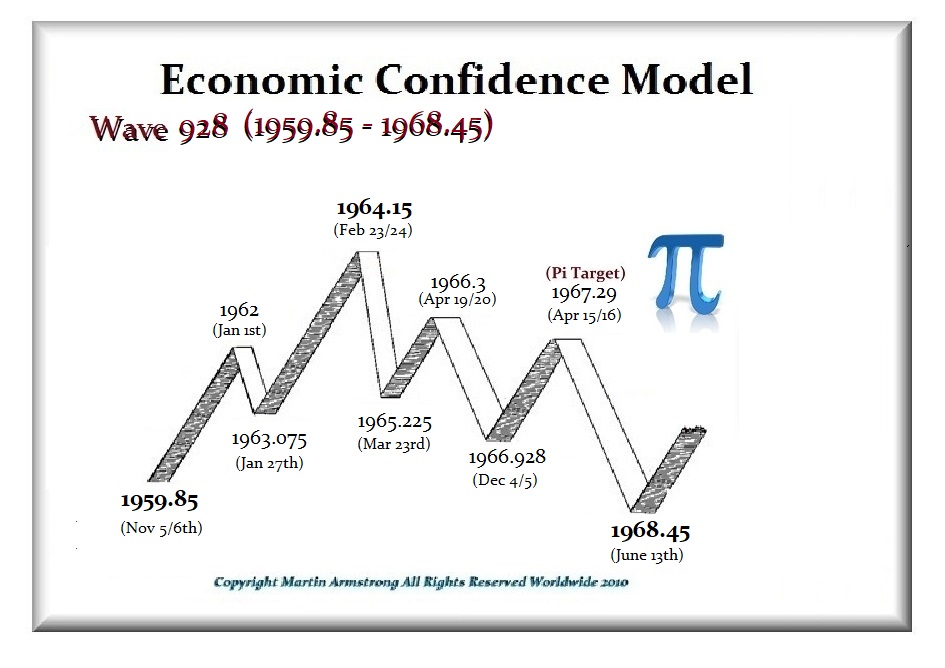 Economic Confidence Model

Wave 928 (1959.85 - 1968.45)

1964.15
(Feb 23/24)

1962
(Jan 1st)

1966.3
(Apr 19/20)

(Pi Target)
1967.29
(Apr 15/16)

$\pi$

1963.075
(Jan 27th)

1965.225
(Mar 23rd)

1966.928
(Dec 4/5)

1959.85
(Nov 5/6th)

1968.45
(June 13th)

Copyright Martin Armstrong All Rights Reserved Worldwide 2010